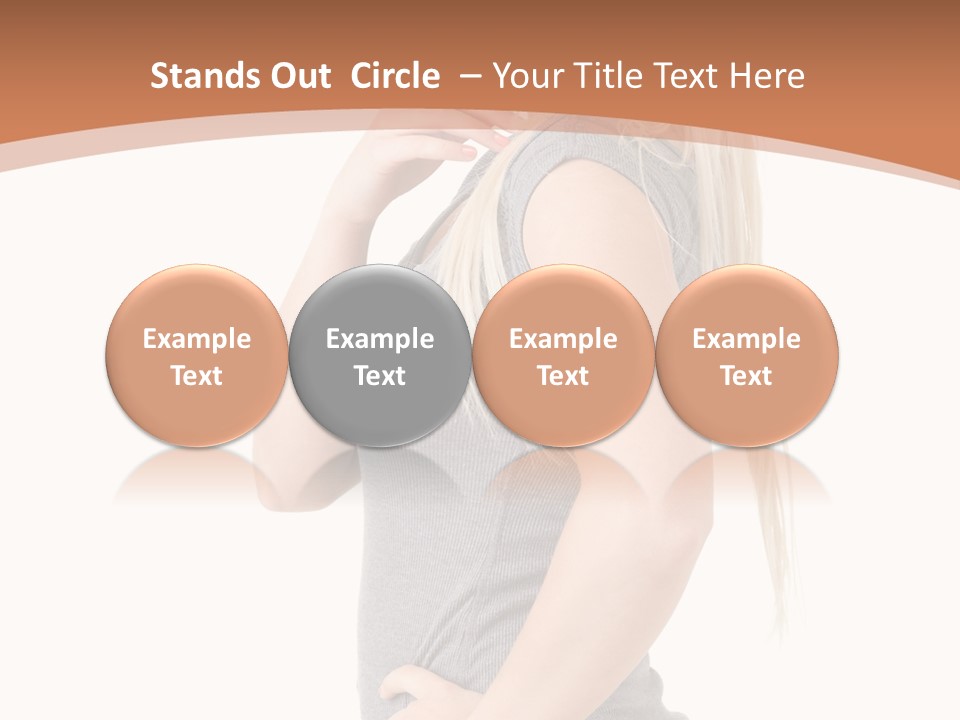 Stands Out  Circle  – Your Title Text Here

Example Text

Example Text

Example Text

Example Text